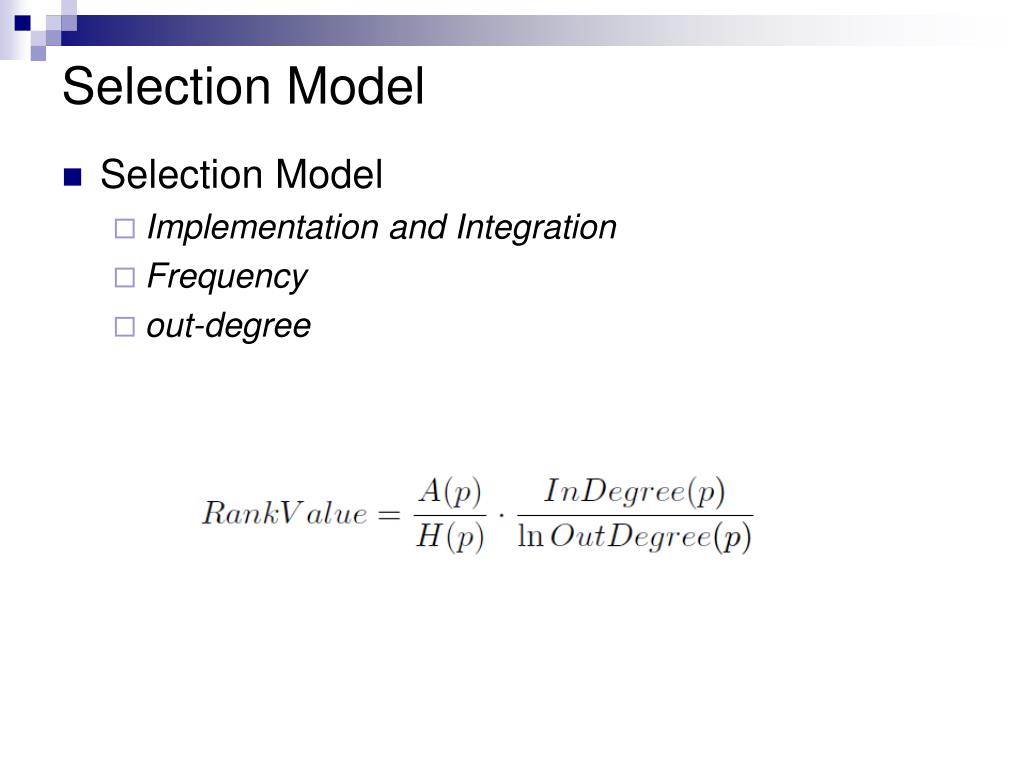 Selection Model

Selection Model

Implementation and Integration

Frequency

out-degree

$RankValue = \frac{A(p)}{H(p)} \cdot \frac{InDegree(p)}{\ln OutDegree(p)}$